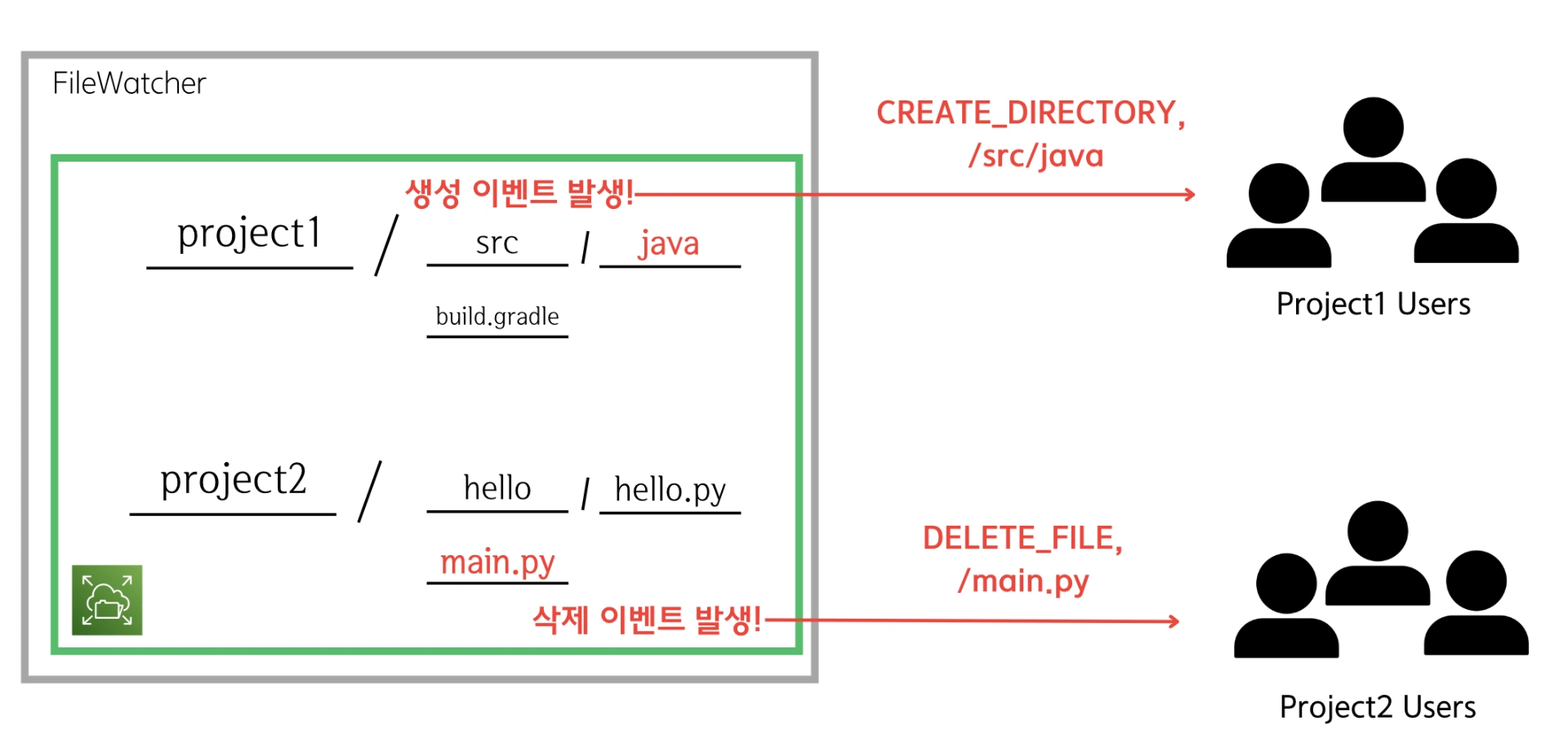 FileWatcher

생성 이벤트 발생!

project1 / src / java

build.gradle

project2 / hello / hello.py

main.py

삭제 이벤트 발생!

CREATE_DIRECTORY, /src/java

Project1 Users

DELETE_FILE, /main.py

Project2 Users